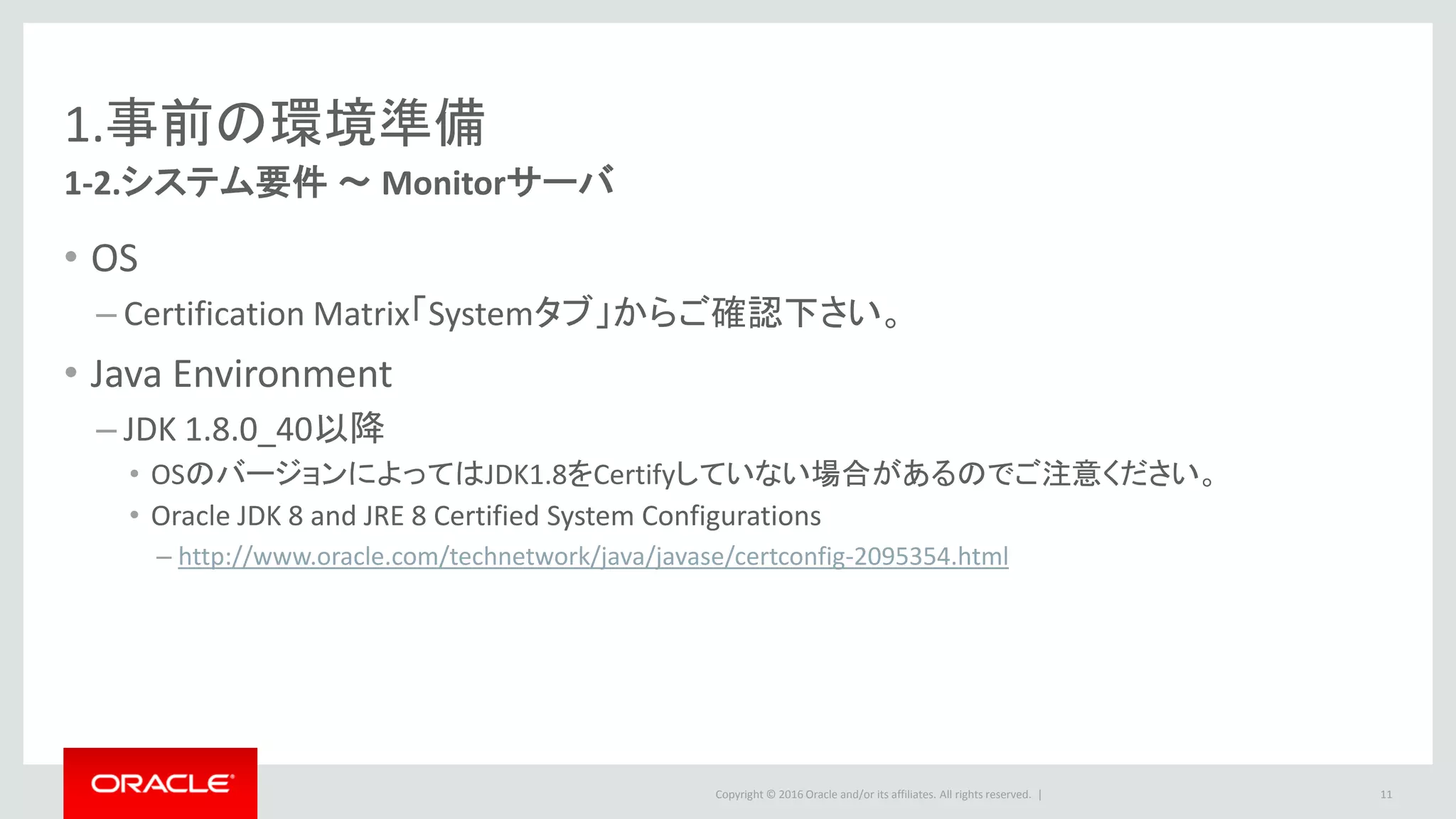 1.事前の環境準備

1-2.システム要件 ～ Monitorサーバ

• OS

– Certification Matrix「Systemタブ」からご確認下さい。

• Java Environment

– JDK 1.8.0_40以降

• OSのバージョンによってはJDK1.8をCertifyしていない場合があるのでご注意ください。

• Oracle JDK 8 and JRE 8 Certified System Configurations

– http://www.oracle.com/technetwork/java/javase/certconfig-2095354.html

ORACLE

Copyright © 2016 Oracle and/or its affiliates. All rights reserved. |

11